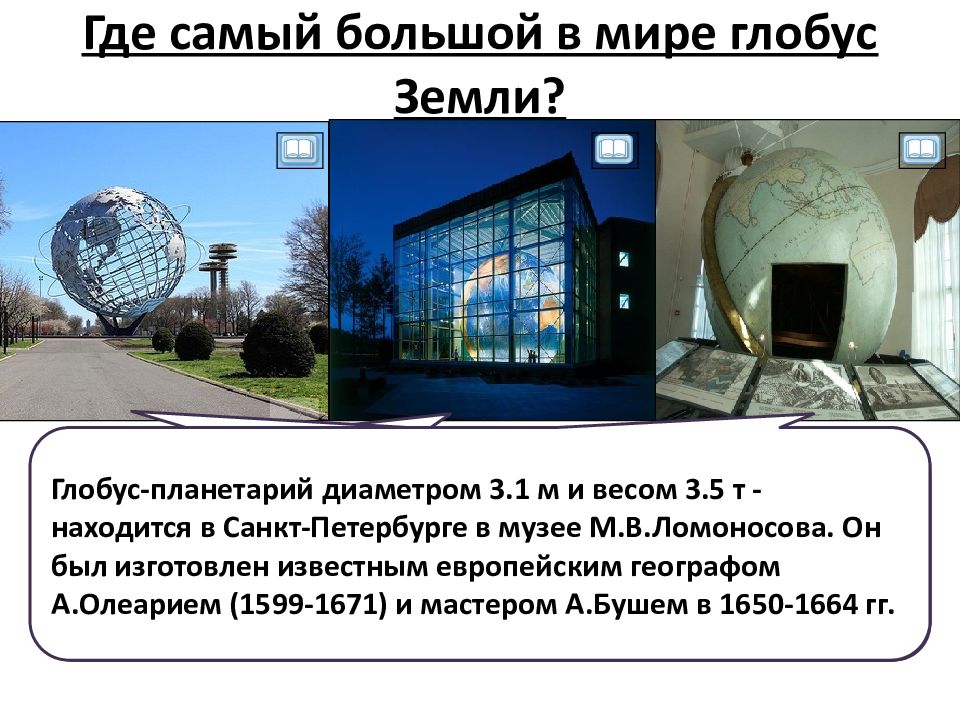 Где самый большой в мире глобус Земли?

Глобус-планетарий диаметром 3.1 м и весом 3.5 т - находится в Санкт-Петербурге в музее М.В.Ломоносова. Он был изготовлен известным европейским географом А.Олеарием (1599-1671) и мастером А.Бушем в 1650-1664 гг.